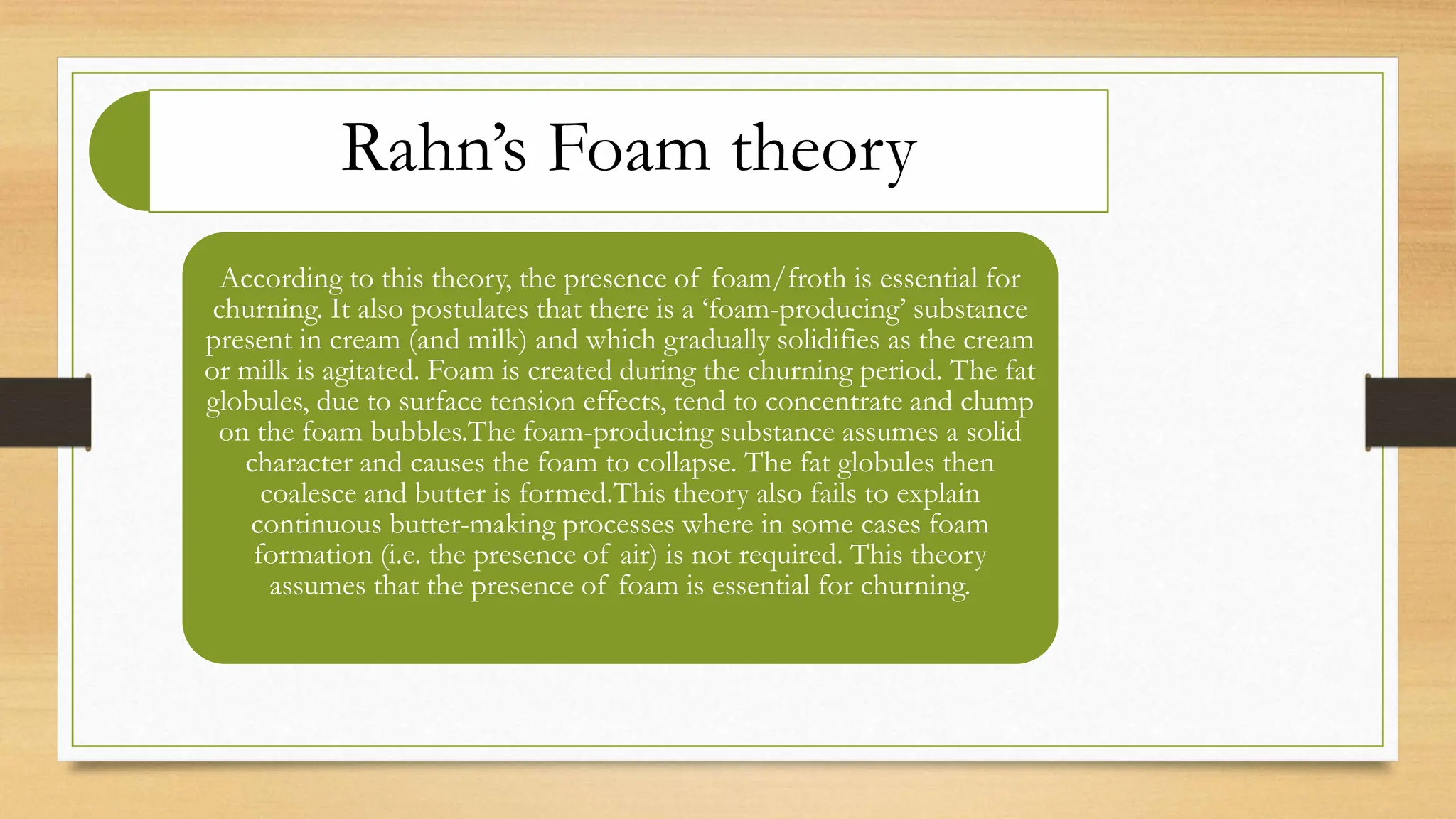 Rahn’s Foam theory

According to this theory, the presence of foam/froth is essential for churning. It also postulates that there is a ‘foam-producing’ substance present in cream (and milk) and which gradually solidifies as the cream or milk is agitated. Foam is created during the churning period. The fat globules, due to surface tension effects, tend to concentrate and clump on the foam bubbles.The foam-producing substance assumes a solid character and causes the foam to collapse. The fat globules then coalesce and butter is formed.This theory also fails to explain continuous butter-making processes where in some cases foam formation (i.e. the presence of air) is not required. This theory assumes that the presence of foam is essential for churning.